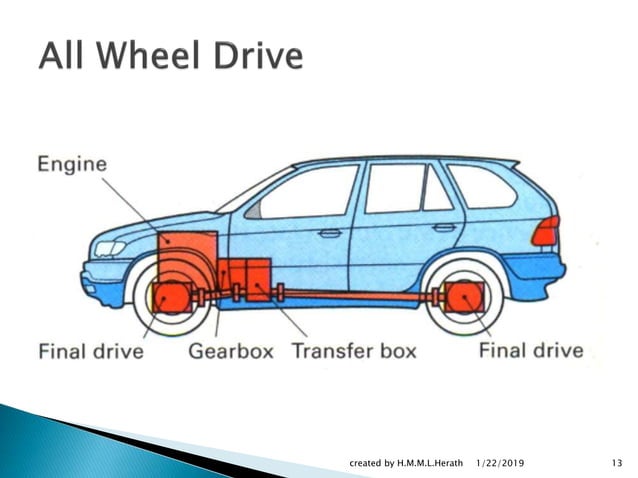 All Wheel Drive

Engine

Final drive

Gearbox

Transfer box

Final drive

created by H.M.M.L.Herath 1/22/2019 13